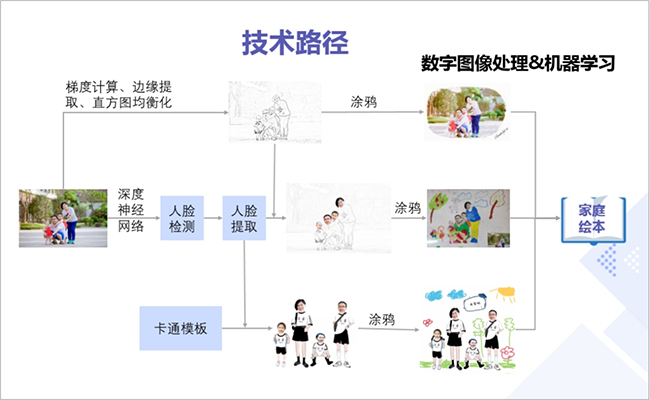 技术路径

数字图像处理&机器学习

梯度计算、边缘提取、直方图均衡化

涂鸦

深度神经网络

人脸检测

人脸提取

涂鸦

家庭绘本

卡通模板

涂鸦